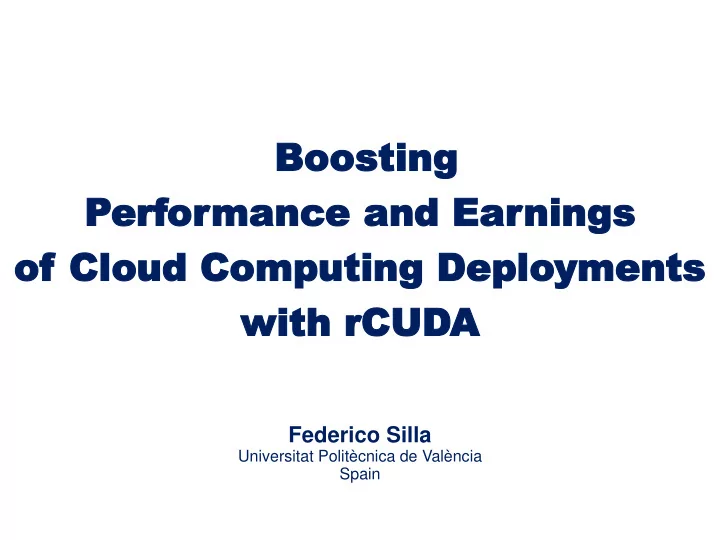 Boosting
Performance and Earnings
of Cloud Computing Deployments
with rCUDA

Federico Silla
Universitat Politècnica de València
Spain